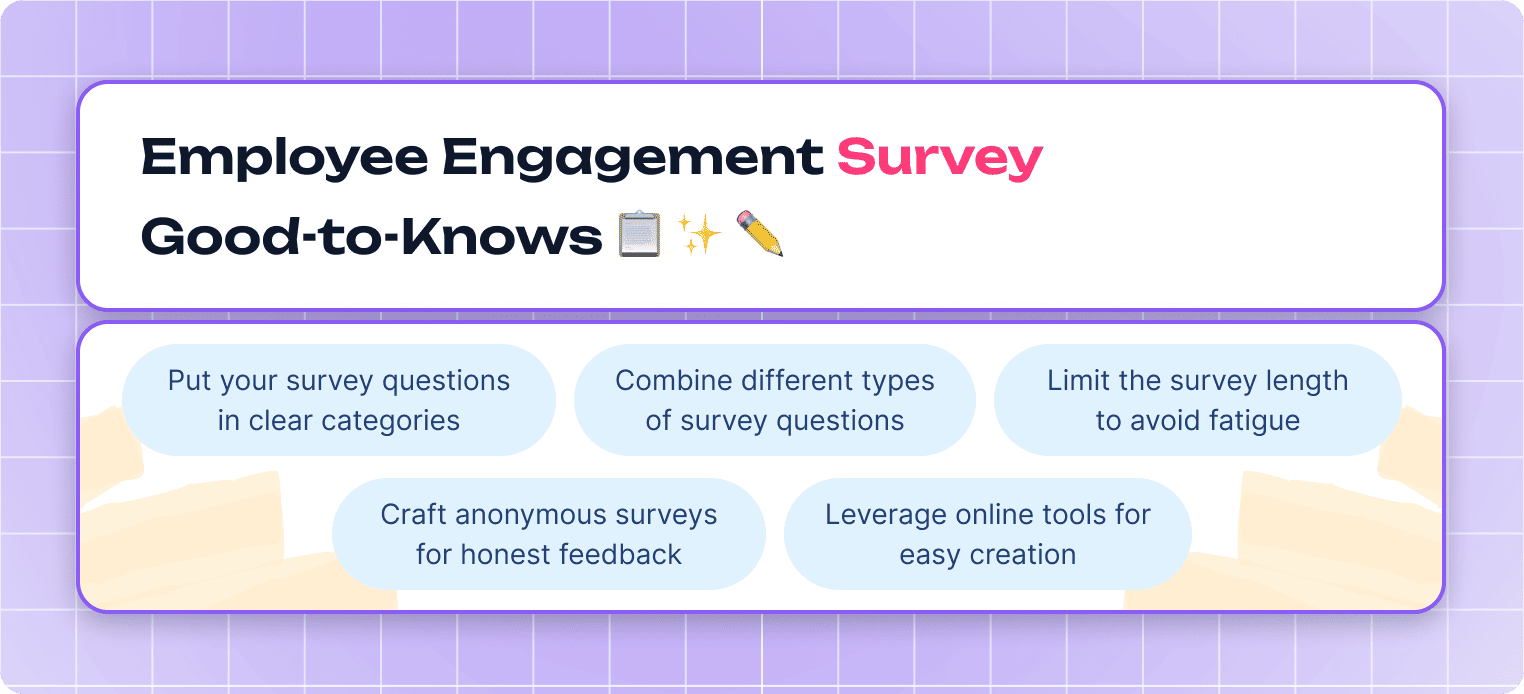 Employee Engagement Survey Good-to-Knows 📋 ✨ ✏️

Put your survey questions in clear categories

Combine different types of survey questions

Limit the survey length to avoid fatigue

Craft anonymous surveys for honest feedback

Leverage online tools for easy creation